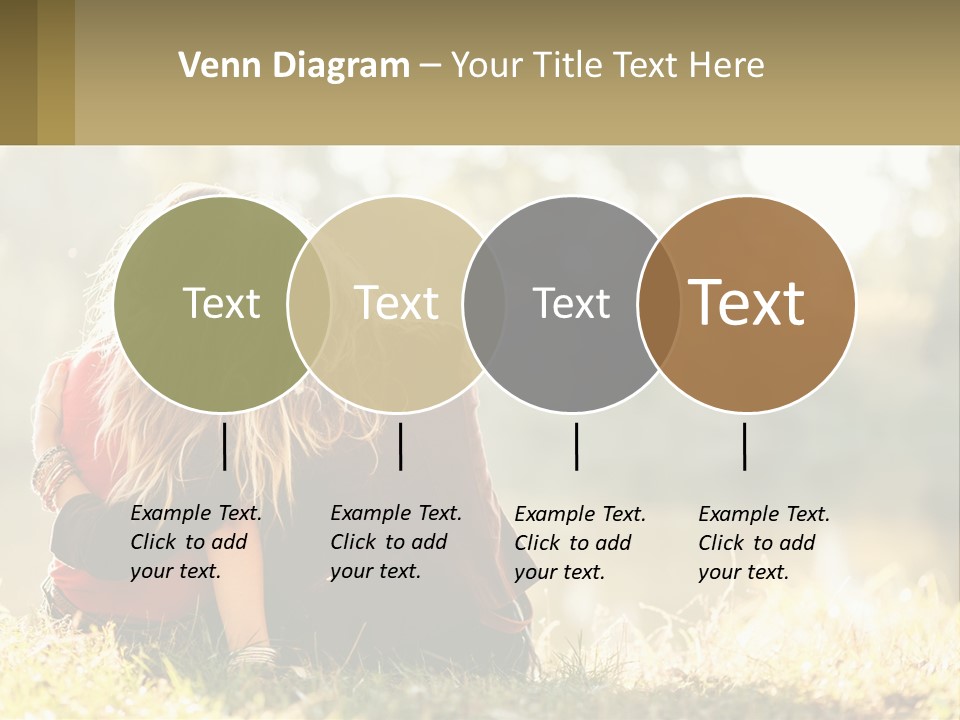 Venn Diagram – Your Title Text Here

Text

Text

Text

Text

Example Text. Click to add your text.

Example Text. Click to add your text.

Example Text. Click to add your text.

Example Text. Click to add your text.